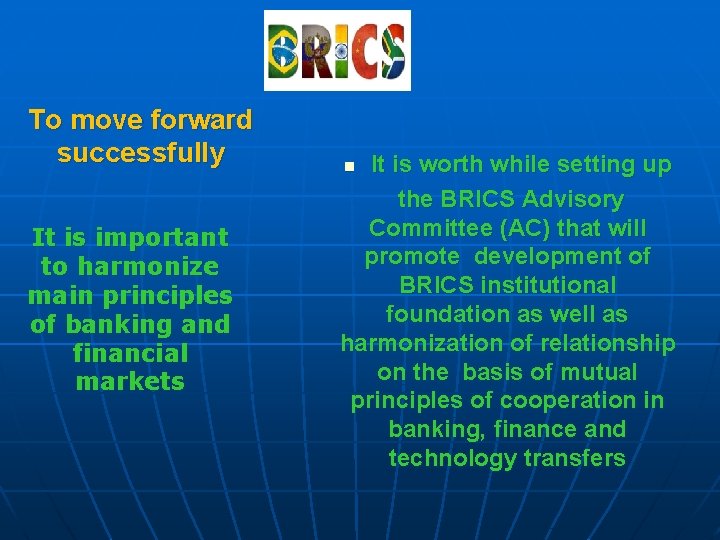 BRICS

To move forward successfully

It is important to harmonize main principles of banking and financial markets

It is worth while setting up the BRICS Advisory Committee (AC) that will promote development of BRICS institutional foundation as well as harmonization of relationship on the basis of mutual principles of cooperation in banking, finance and technology transfers